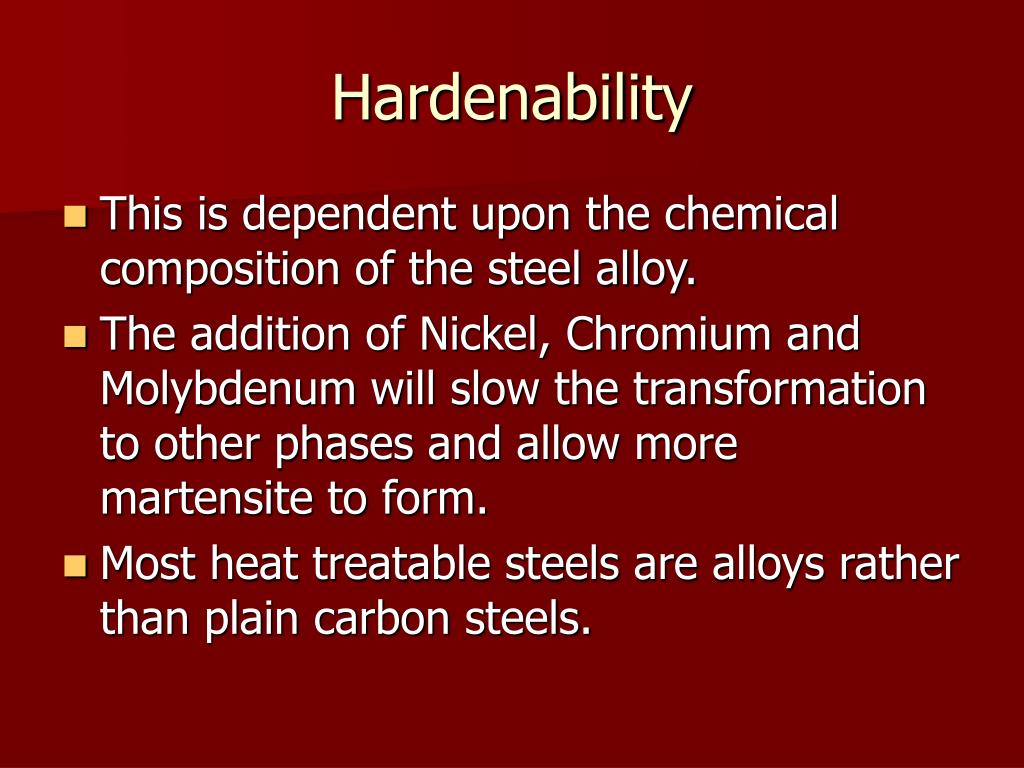 Hardenability

- This is dependent upon the chemical composition of the steel alloy.
- The addition of Nickel, Chromium and Molybdenum will slow the transformation to other phases and allow more martensite to form.
- Most heat treatable steels are alloys rather than plain carbon steels.